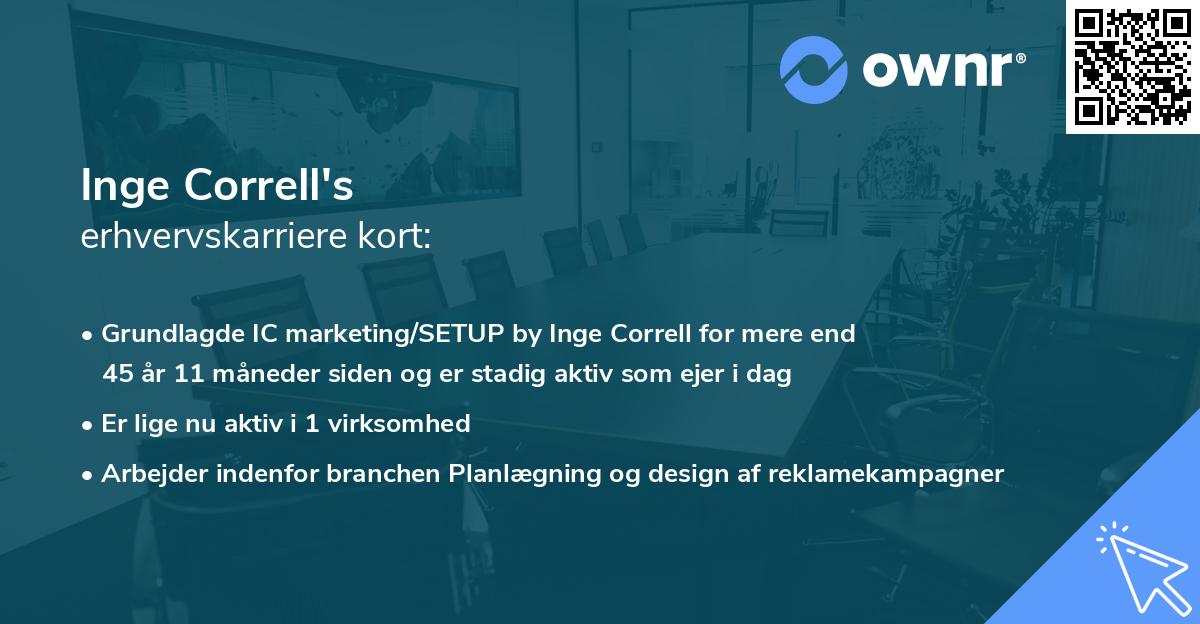 ownr®

Inge Correll's
erhvervskarriere kort:

• Grundlagde IC marketing/SETUP by Inge Correll for mere end 45 år 11 måneder siden og er stadig aktiv som ejer i dag

• Er lige nu aktiv i 1 virksomhed

• Arbejder indenfor branchen Planlægning og design af reklamekampagner